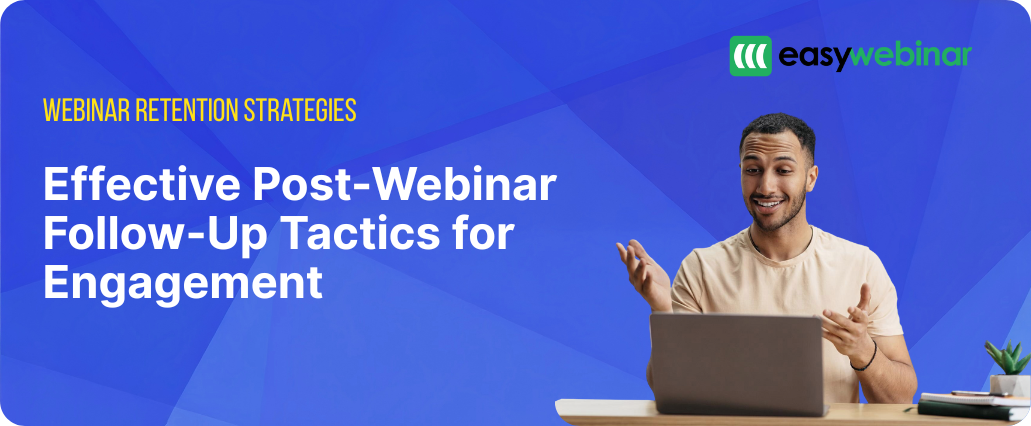 easywebinar

WEBINAR RETENTION STRATEGIES

Effective Post-Webinar Follow-Up Tactics for Engagement